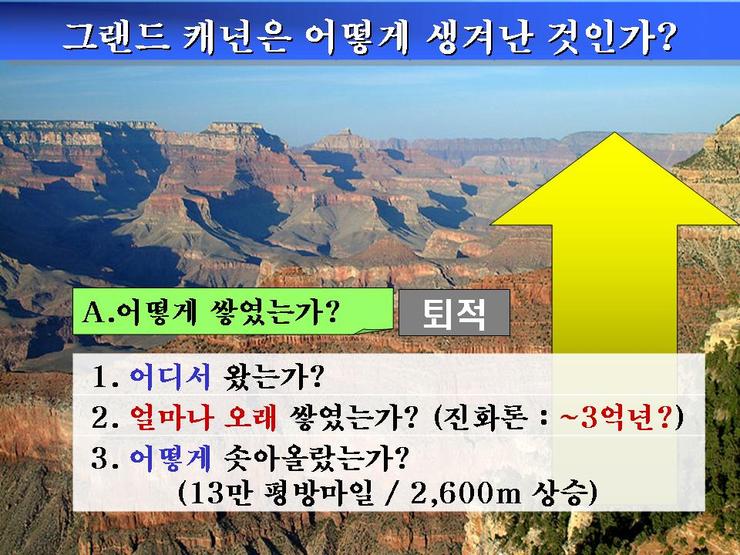 그랜드 캐년은 어떻게 생겨난 것인가?

A.어떻게 쌓였는가?

퇴적

1. 어디서 왔는가?
2. 얼마나 오래 쌓였는가? (진화론 : ~3억년?)
3. 어떻게 솟아올랐는가?
(13만 평방마일 / 2,600m 상승)